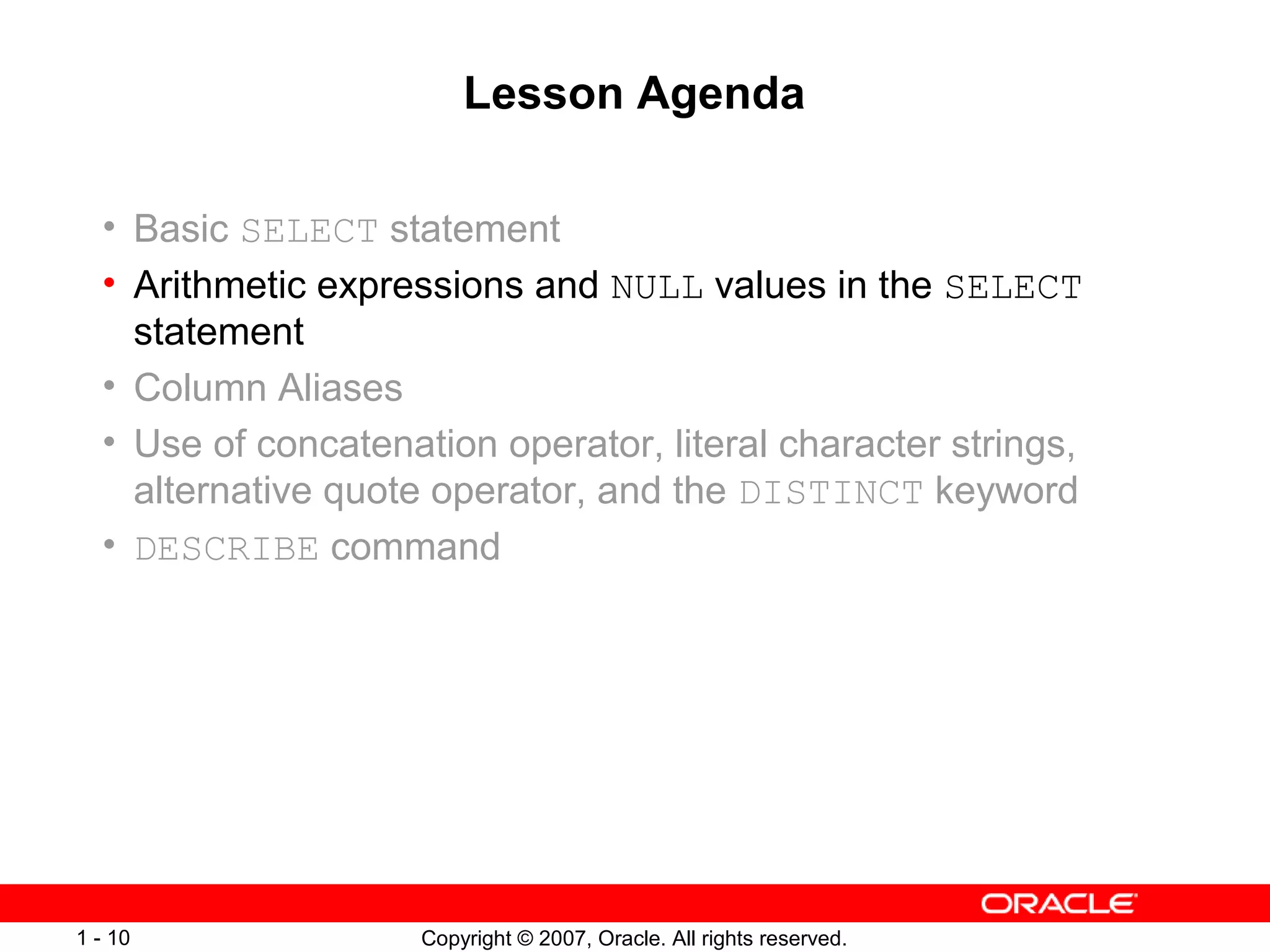 Lesson Agenda

• Basic SELECT statement
• Arithmetic expressions and NULL values in the SELECT statement
• Column Aliases
• Use of concatenation operator, literal character strings, alternative quote operator, and the DISTINCT keyword
• DESCRIBE command

ORACLE

1 - 10

Copyright © 2007, Oracle. All rights reserved.